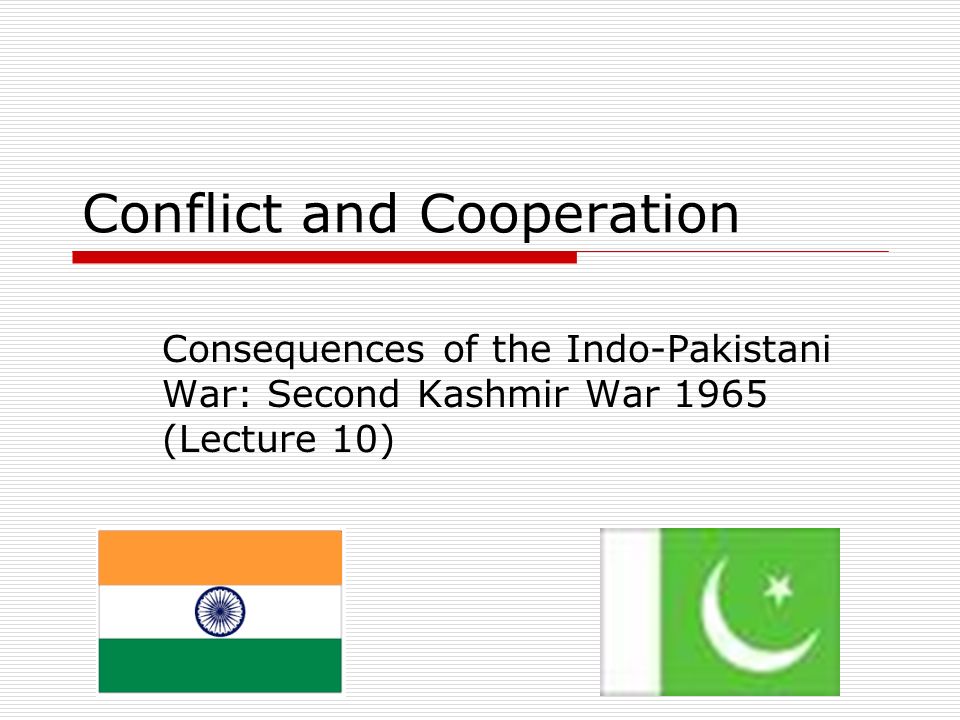 Conflict and Cooperation

Consequences of the Indo-Pakistani War: Second Kashmir War 1965 (Lecture 10)